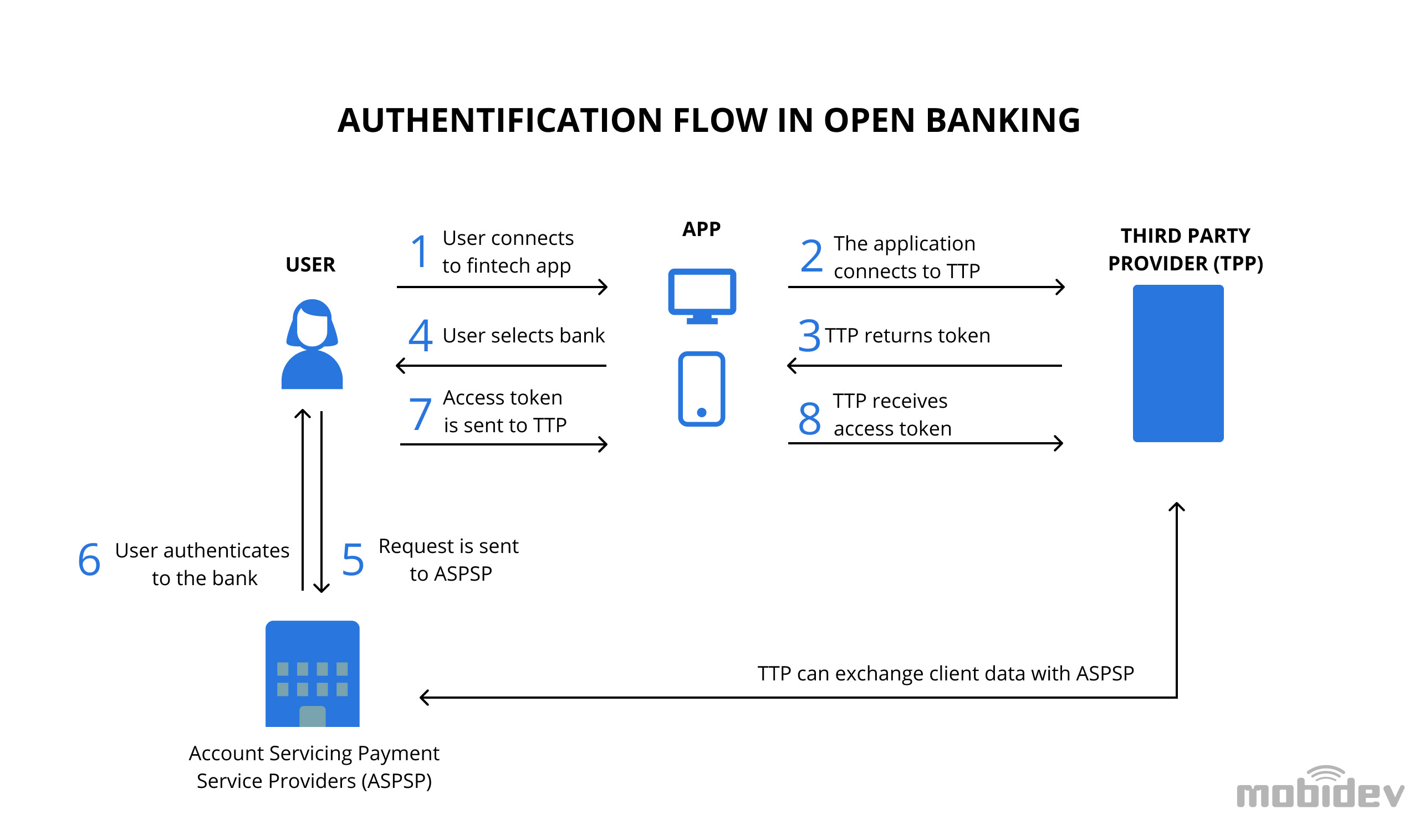 AUTHENTIFICATION FLOW IN OPEN BANKING

USER

1 User connects to fintech app

APP

2 The application connects to TTP

THIRD PARTY PROVIDER (TPP)

4 User selects bank

3 TTP returns token

7 Access token is sent to TTP

8 TTP receives access token

6 User authenticates to the bank

5 Request is sent to ASPSP

TTP can exchange client data with ASPSP

Account Servicing Payment Service Providers (ASPSP)

mobidev